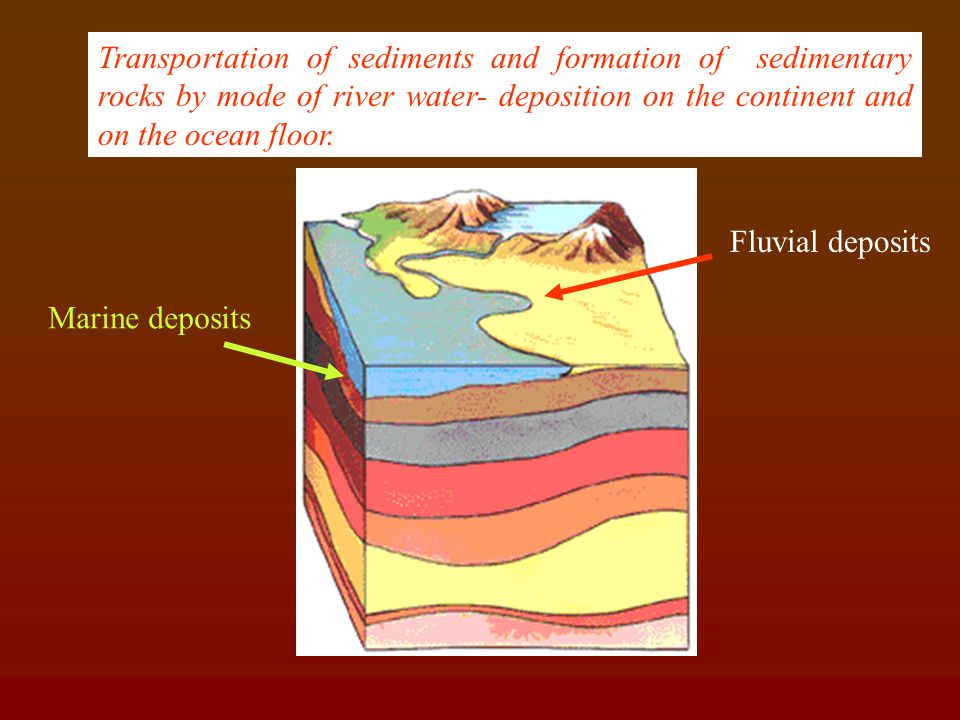 Transportation of sediments and formation of sedimentary rocks by mode of river water- deposition on the continent and on the ocean floor.

Fluvial deposits

Marine deposits